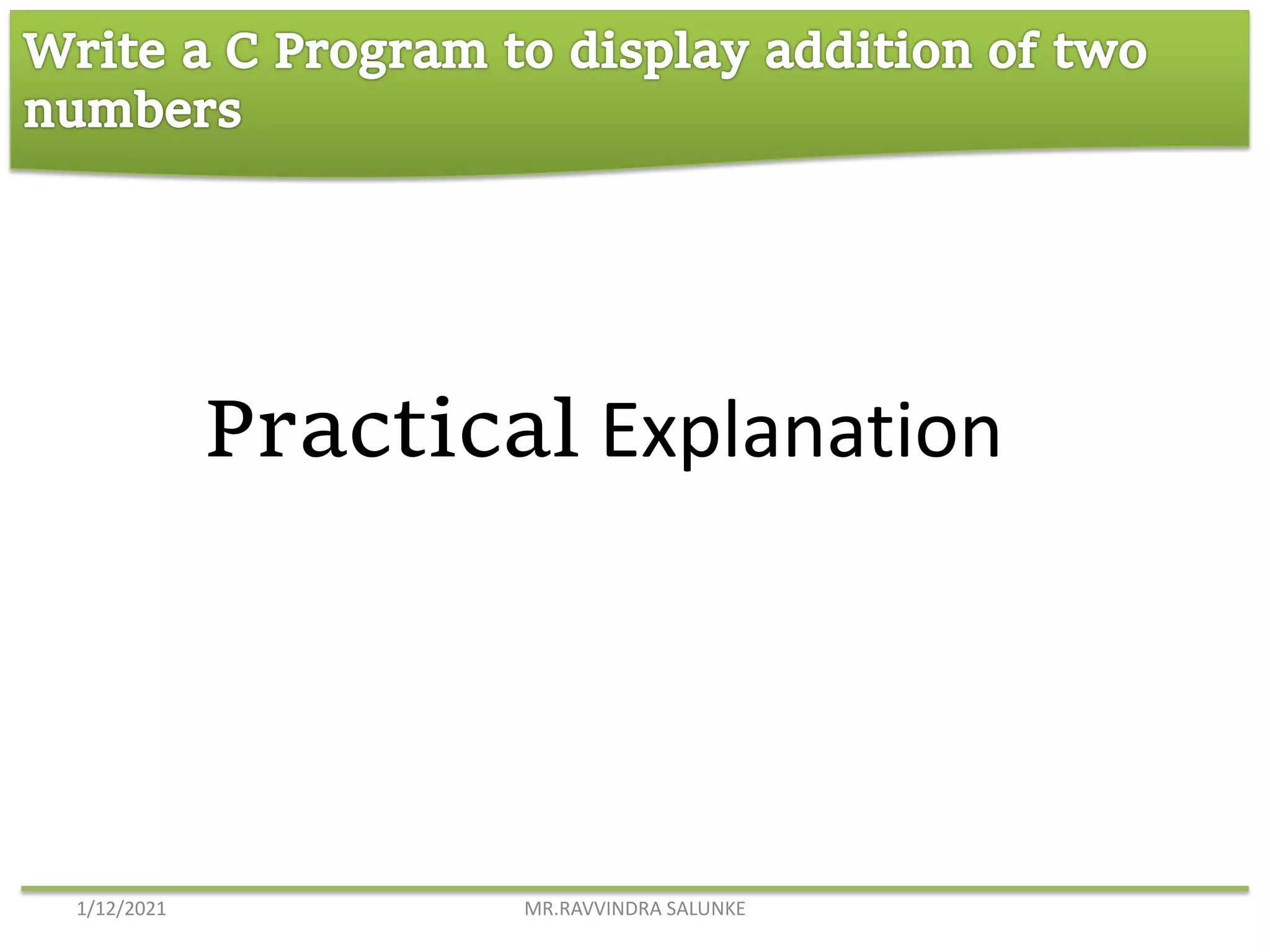 Write a C Program to display addition of two numbers

Practical Explanation

1/12/2021

MR.RAVVINDRA SALUNKE